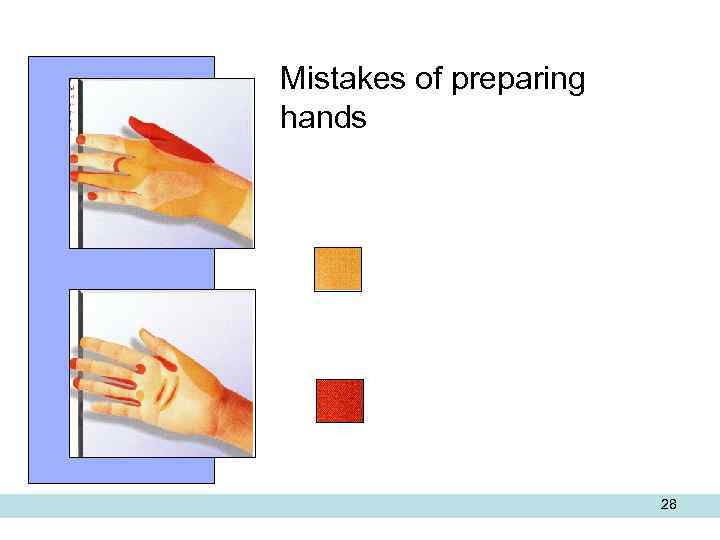 Mistakes of preparing hands

28